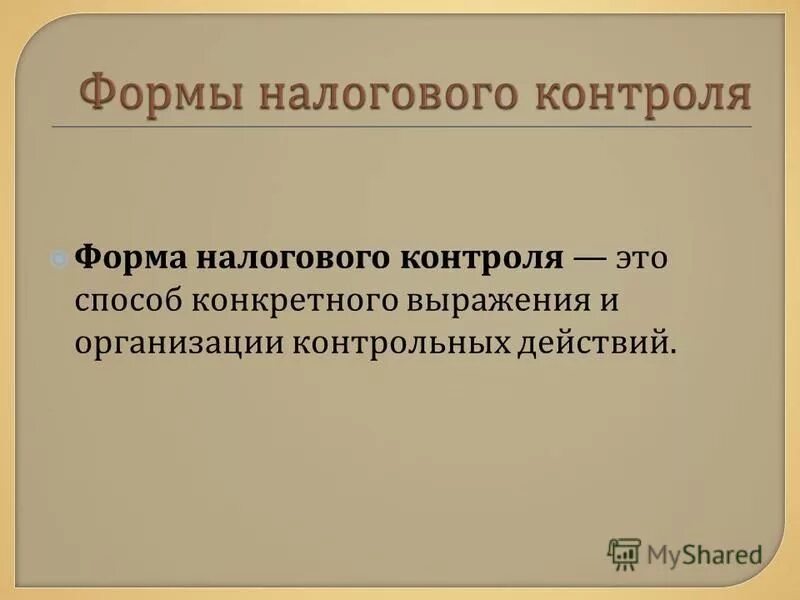 Формы налогового контроля

Форма налогового контроля — это способ конкретного выражения и организации контрольных действий.

MyShared